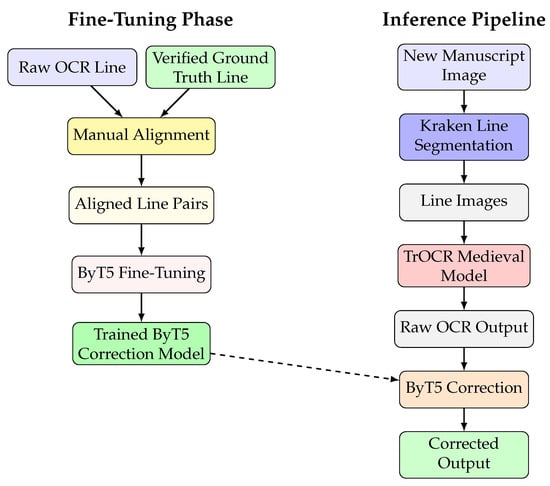 Fine-Tuning Phase

Raw OCR Line

Verified Ground Truth Line

Manual Alignment

Aligned Line Pairs

ByT5 Fine-Tuning

Trained ByT5 Correction Model

Inference Pipeline

New Manuscript Image

Kraken Line Segmentation

Line Images

TrOCR Medieval Model

Raw OCR Output

ByT5 Correction

Corrected Output